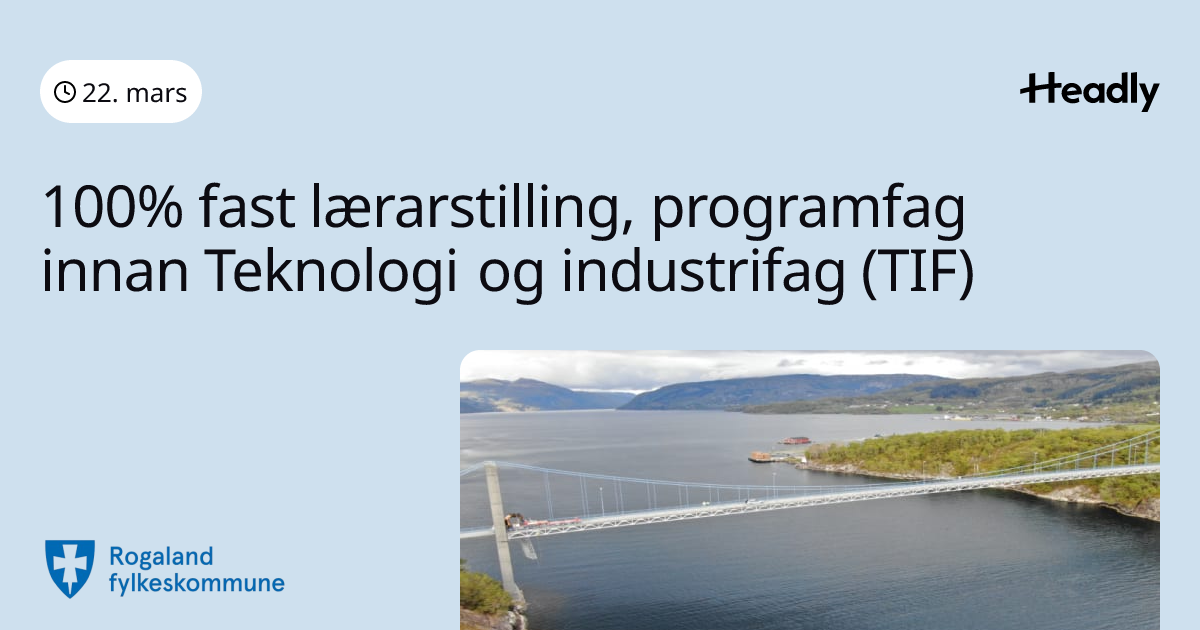 22. mars

Headly

100% fast lærarstilling, programfag innan Teknologi og industrifag (TIF)

Rogaland fylkeskommune